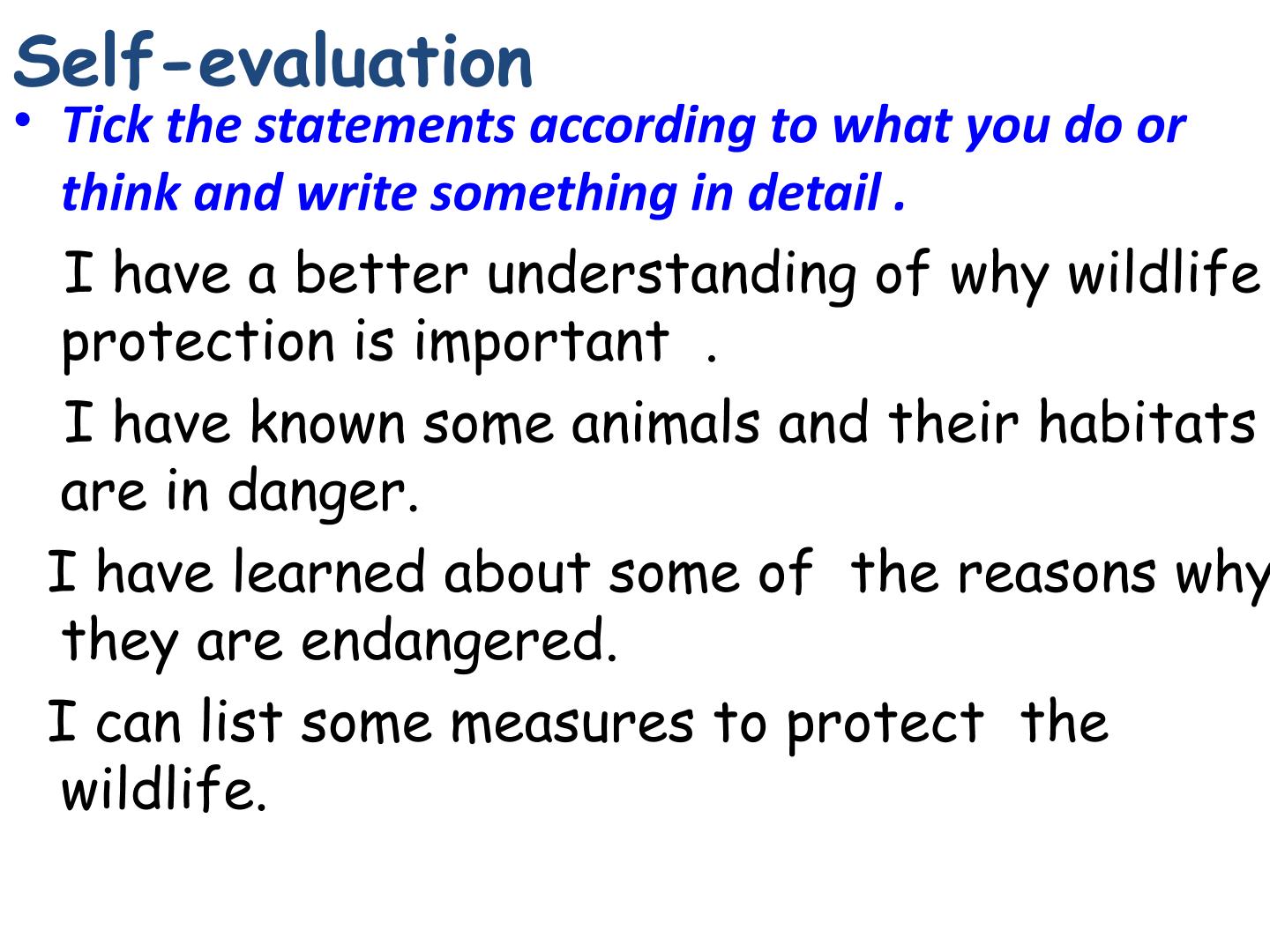 Self-evaluation

• Tick the statements according to what you do or think and write something in detail .

I have a better understanding of why wildlife protection is important .

I have known some animals and their habitats are in danger.

I have learned about some of the reasons why they are endangered.

I can list some measures to protect the wildlife.